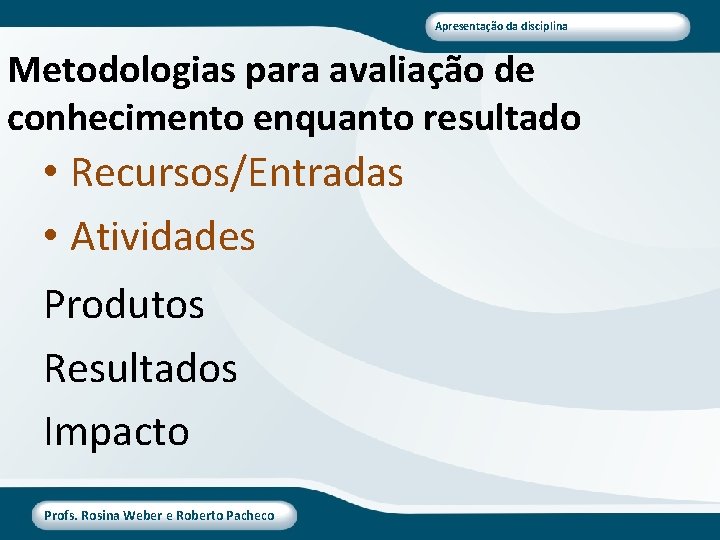 Apresentação da disciplina

Metodologias para avaliação de conhecimento enquanto resultado

• Recursos/Entradas
• Atividades

Produtos

Resultados

Impacto

Profs. Rosina Weber e Roberto Pacheco